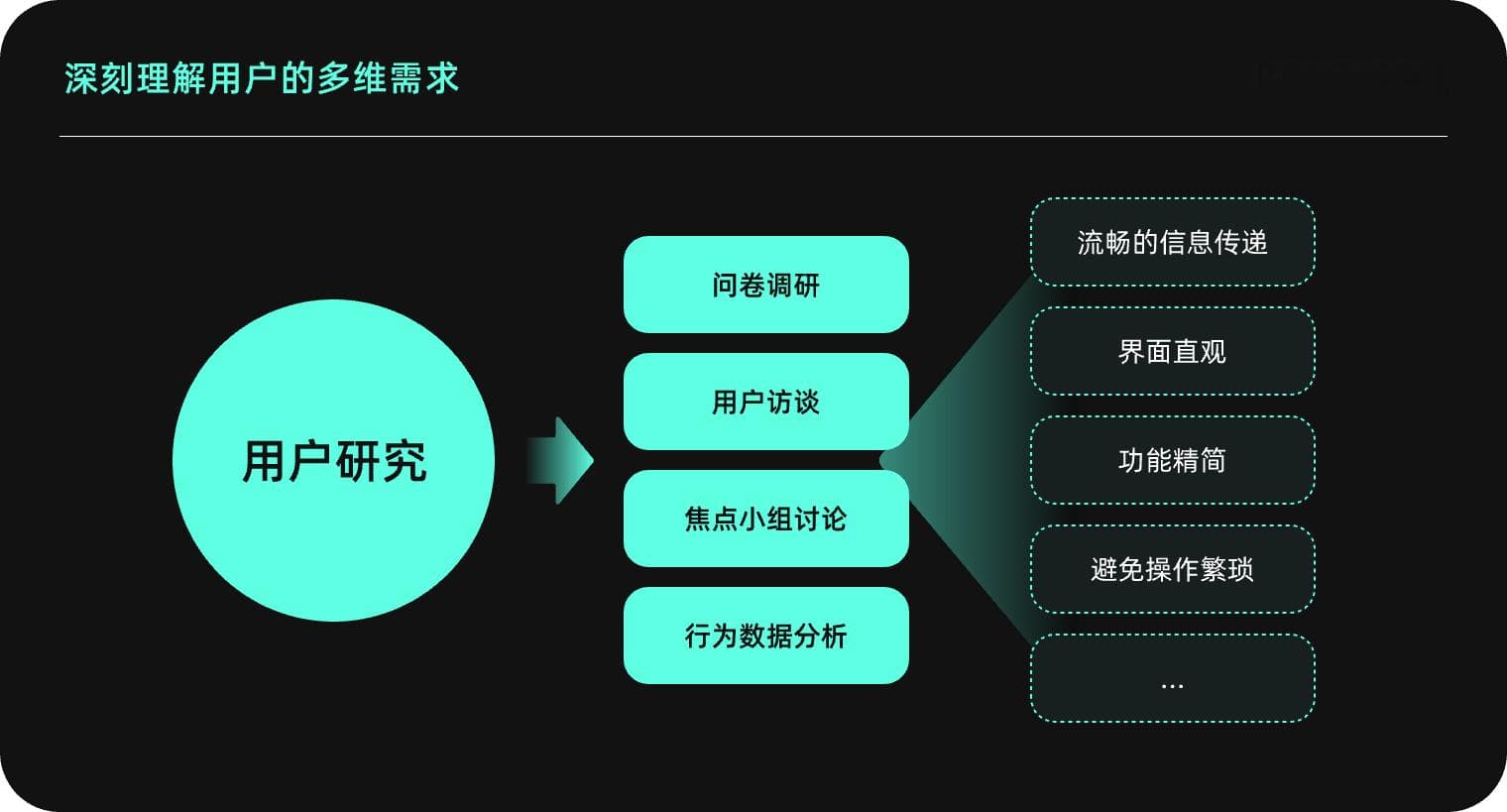 深刻理解用户的多维需求

用户研究

问卷调研

用户访谈

焦点小组讨论

行为数据分析

流畅的信息传递

界面直观

功能精简

避免操作繁琐

...